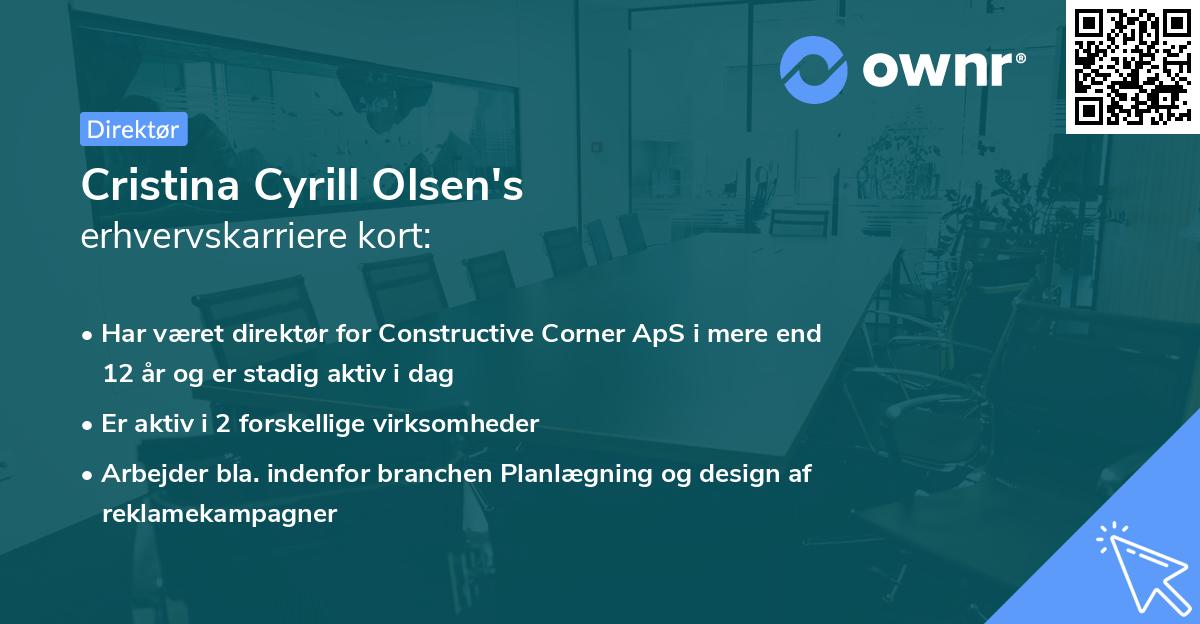 ownr®

Direktør

Cristina Cyrill Olsen's
erhvervskarriere kort:

• Har været direktør for Constructive Corner ApS i mere end 12 år og er stadig aktiv i dag

• Er aktiv i 2 forskellige virksomheder

• Arbejder bla. indenfor branchen Planlægning og design af reklamekampagner